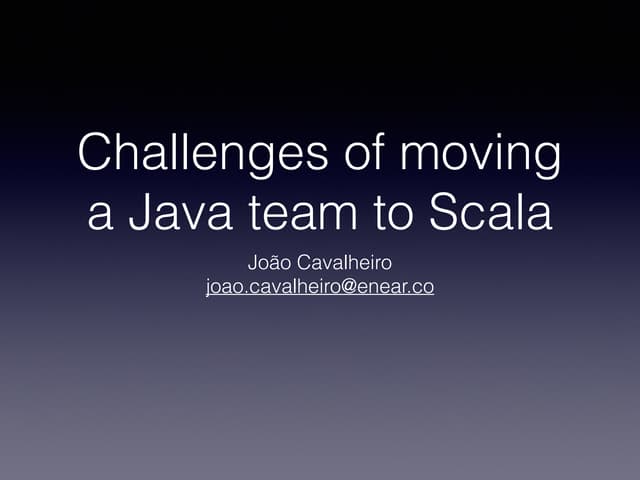 Challenges of moving a Java team to Scala

João Cavalheiro
joao.cavalheiro@enear.co